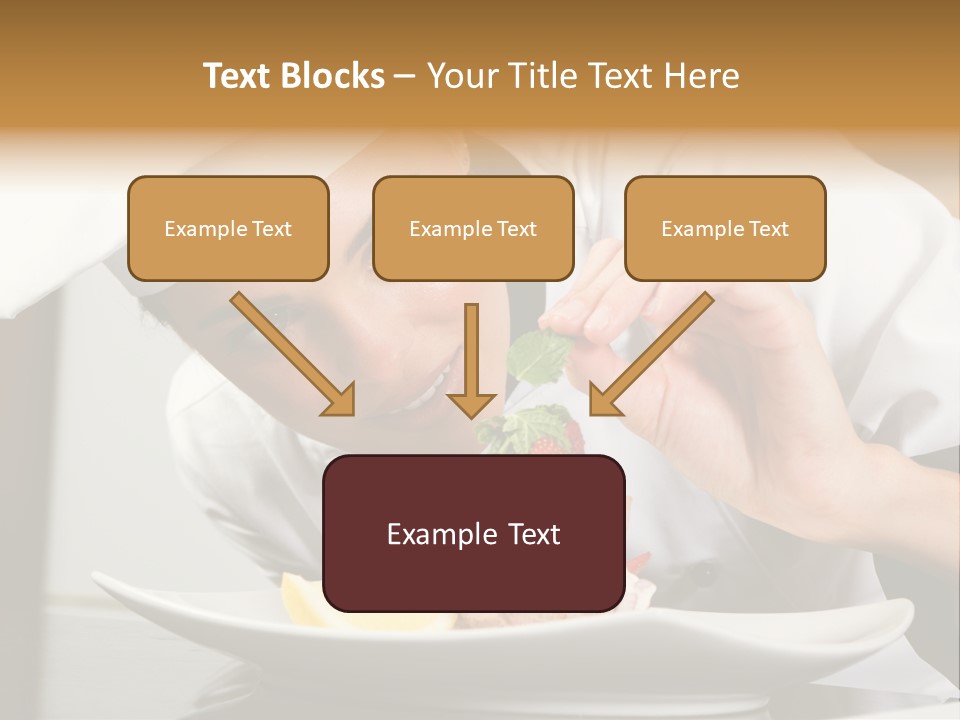 Text Blocks – Your Title Text Here

Example Text

Example Text

Example Text

Example Text